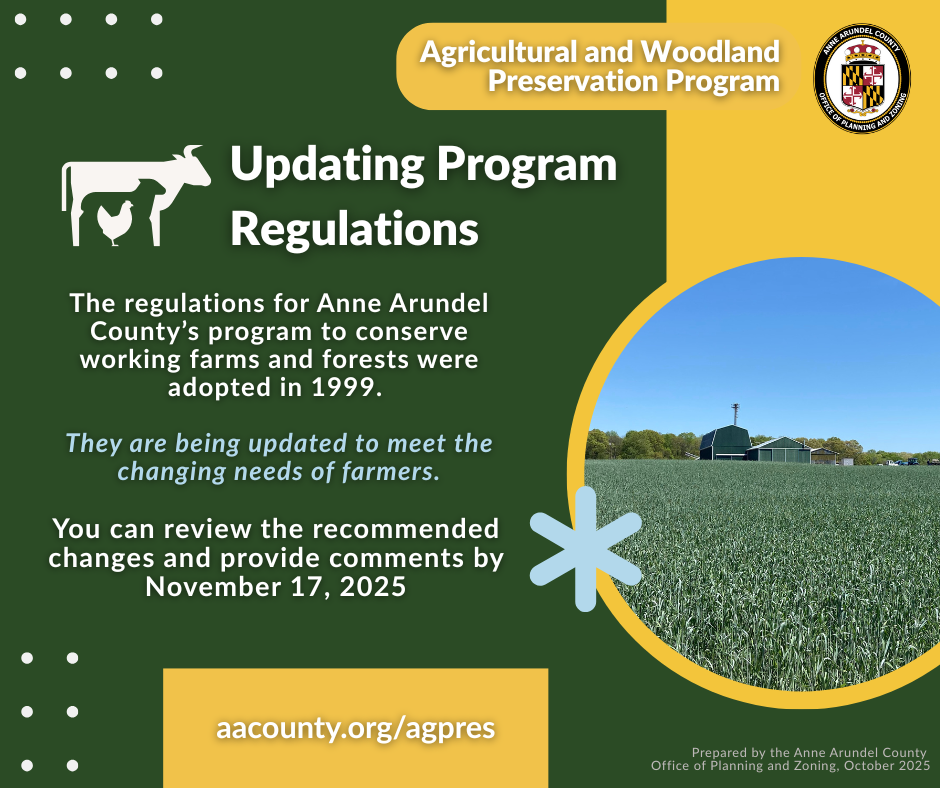 Agricultural and Woodland Preservation Program

ANNE ARUNDEL COUNTY
OFFICE OF PLANNING AND ZONING

Updating Program Regulations

The regulations for Anne Arundel County's program to conserve working farms and forests were adopted in 1999.

They are being updated to meet the changing needs of farmers.

You can review the recommended changes and provide comments by November 17, 2025

aacounty.org/agpres

Prepared by the Anne Arundel County Office of Planning and Zoning, October 2025